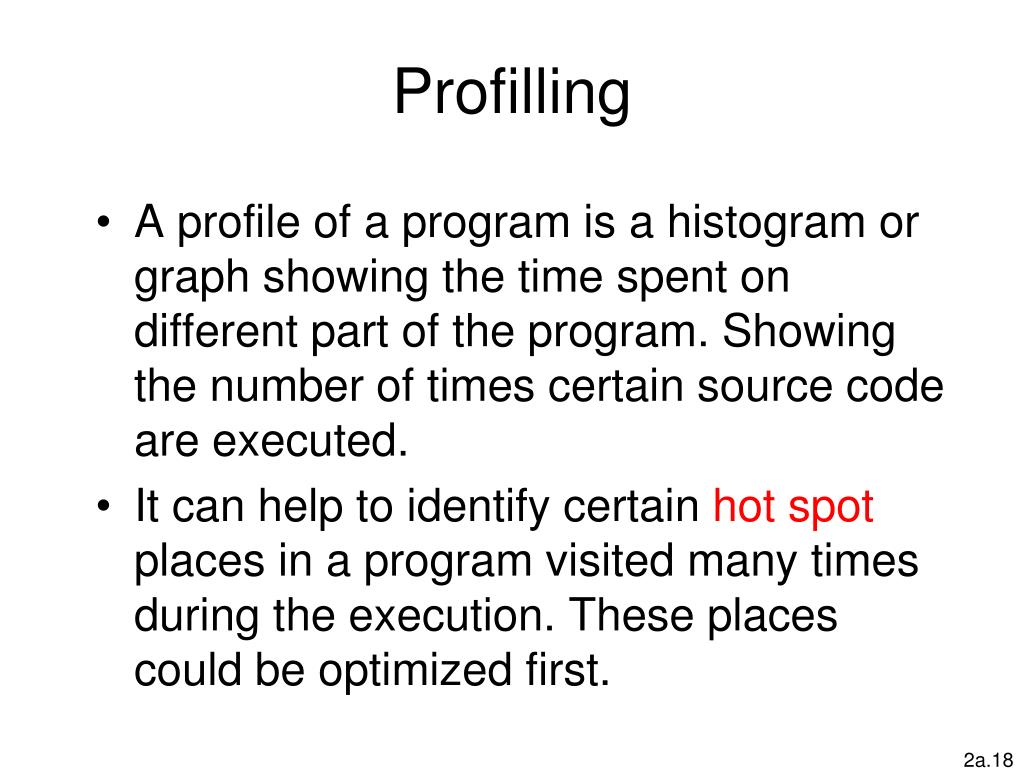 Profilling

• A profile of a program is a histogram or graph showing the time spent on different part of the program. Showing the number of times certain source code are executed.

• It can help to identify certain hot spot places in a program visited many times during the execution. These places could be optimized first.

2a.18